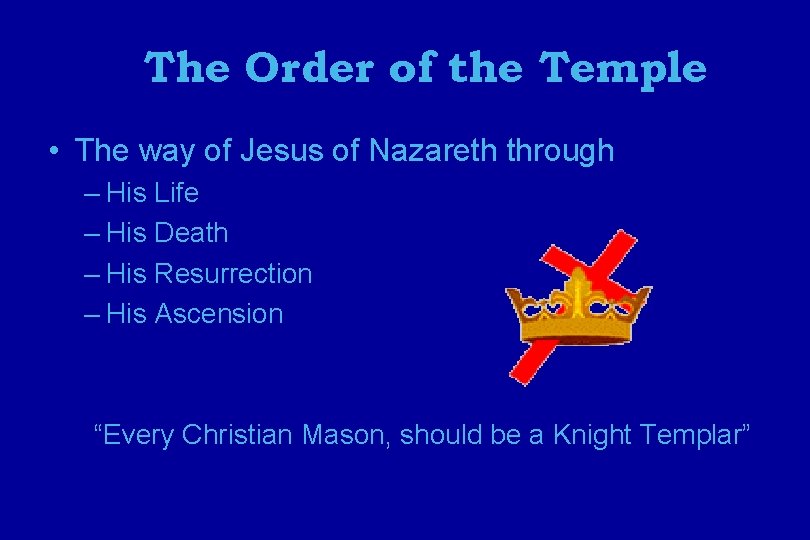 The Order of the Temple

• The way of Jesus of Nazareth through
– His Life
– His Death
– His Resurrection
– His Ascension

“Every Christian Mason, should be a Knight Templar”